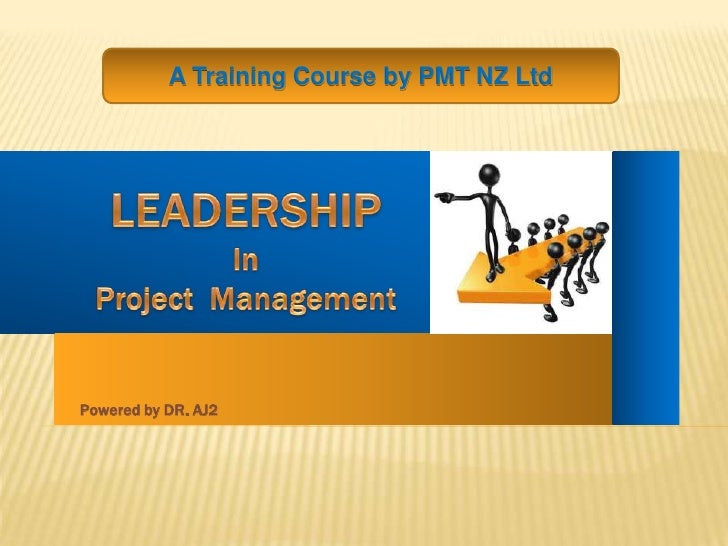 A Training Course by PMT NZ Ltd

LEADERSHIP
In
Project Management

Powered by DR. AJ2